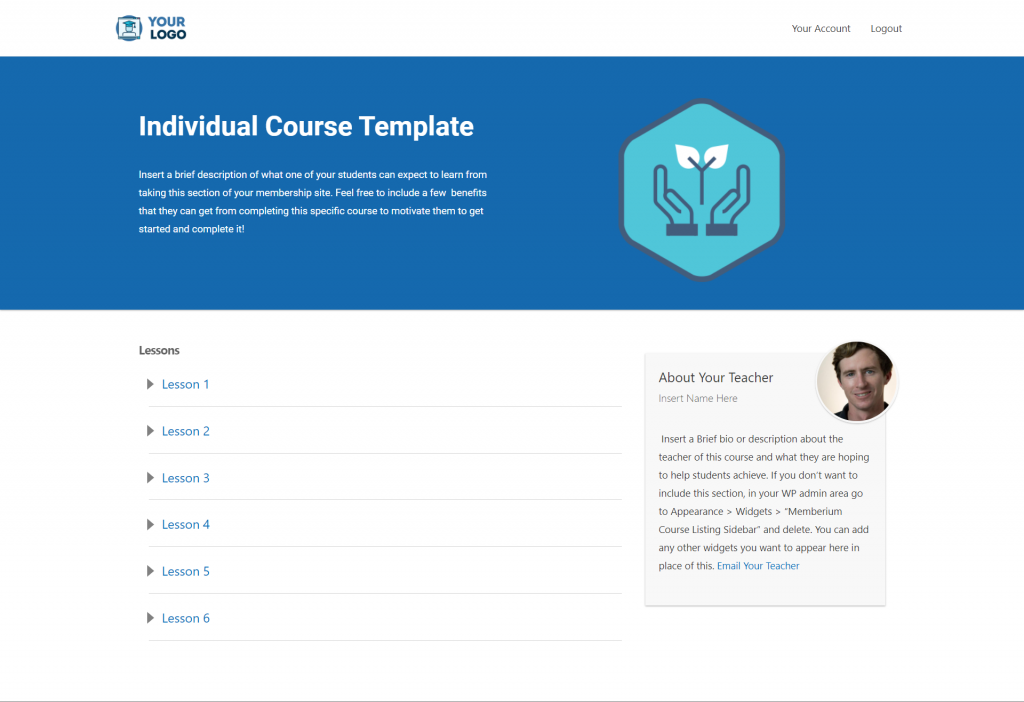 YOUR LOGO

Your Account Logout

Individual Course Template

Insert a brief description of what one of your students can expect to learn from taking this section of your membership site. Feel free to include a few benefits that they can get from completing this specific course to motivate them to get started and complete it!

Lessons

Lesson 1

Lesson 2

Lesson 3

Lesson 4

Lesson 5

Lesson 6

About Your Teacher

Insert Name Here

Insert a Brief bio or description about the teacher of this course and what they are hoping to help students achieve. If you don't want to include this section, in your WP admin area go to Appearance > Widgets > "Memberium Course Listing Sidebar" and delete. You can add any other widgets you want to appear here in place of this. Email Your Teacher